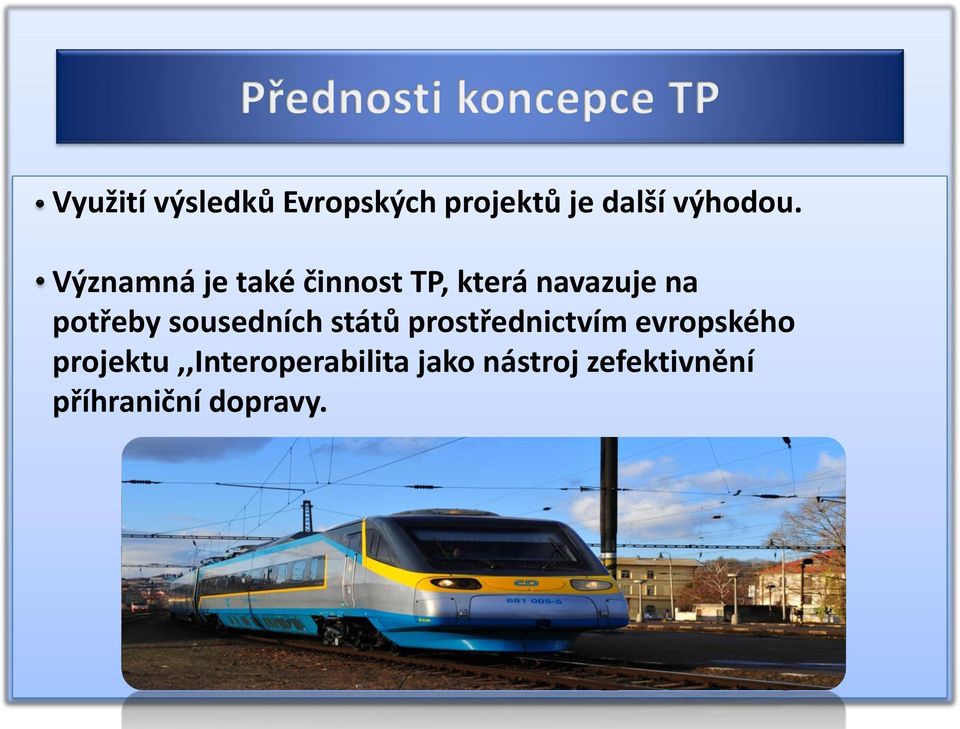 Přednosti koncepce TP

• Využití výsledků Evropských projektů je další výhodou.

• Významná je také činnost TP, která navazuje na potřeby sousedních států prostřednictvím evropského projektu ,,Interoperabilita jako nástroj zefektivnění příhraniční dopravy.

681 005-5